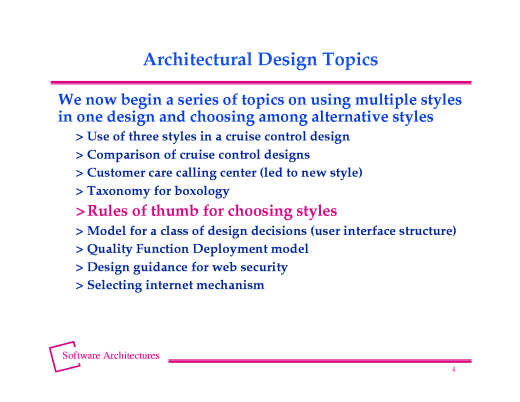 Architectural Design Topics

We now begin a series of topics on using multiple styles in one design and choosing among alternative styles

> Use of three styles in a cruise control design
> Comparison of cruise control designs
> Customer care calling center (led to new style)
> Taxonomy for boxology
> Rules of thumb for choosing styles
> Model for a class of design decisions (user interface structure)
> Quality Function Deployment model
> Design guidance for web security
> Selecting internet mechanism

Software Architectures

4